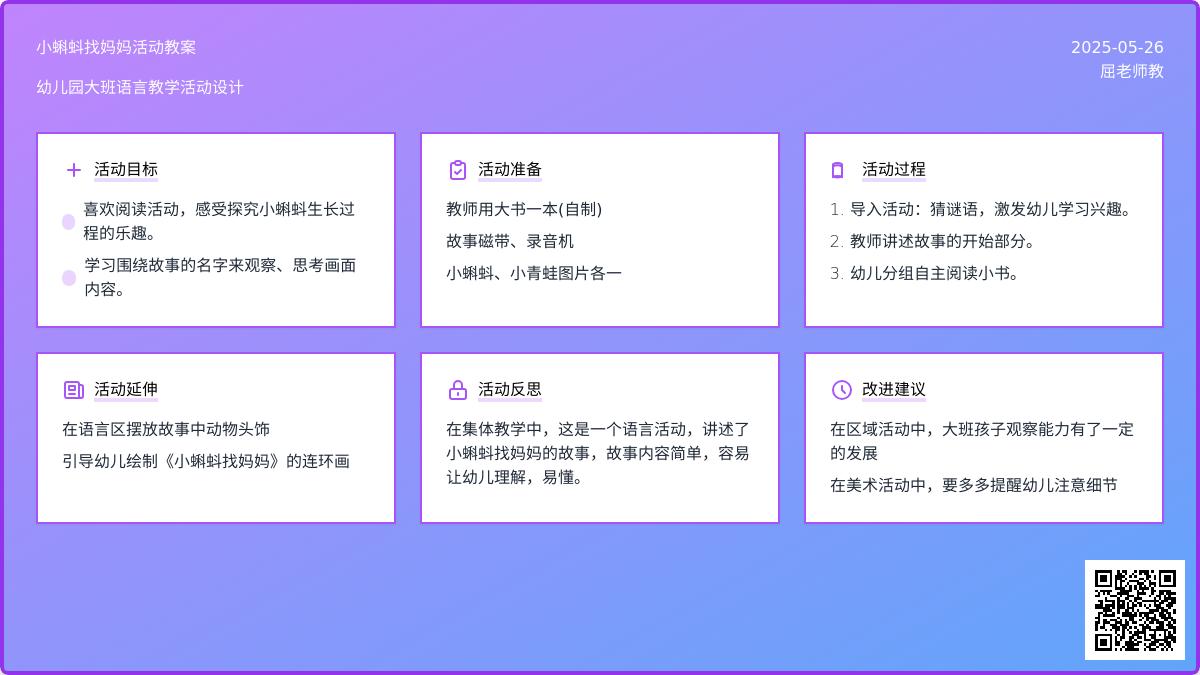 小蝌蚪找妈妈活动教案

幼儿园大班语言教学活动设计

2025-05-26
屈老师教

活动目标

喜欢阅读活动，感受探究小蝌蚪生长过程的乐趣。

学习围绕故事的名字来观察、思考画面内容。

活动准备

教师用大书一本(自制)

故事磁带、录音机

小蝌蚪、小青蛙图片各一

活动过程

1. 导入活动：猜谜语，激发幼儿学习兴趣。
2. 教师讲述故事的开始部分。
3. 幼儿分组自主阅读小书。

活动延伸

在语言区摆放故事中动物头饰

引导幼儿绘制《小蝌蚪找妈妈》的连环画

活动反思

在集体教学中，这是一个语言活动，讲述了小蝌蚪找妈妈的故事，故事内容简单，容易让幼儿理解，易懂。

改进建议

在区域活动中，大班孩子观察能力有了一定的发展

在美术活动中，要多多提醒幼儿注意细节